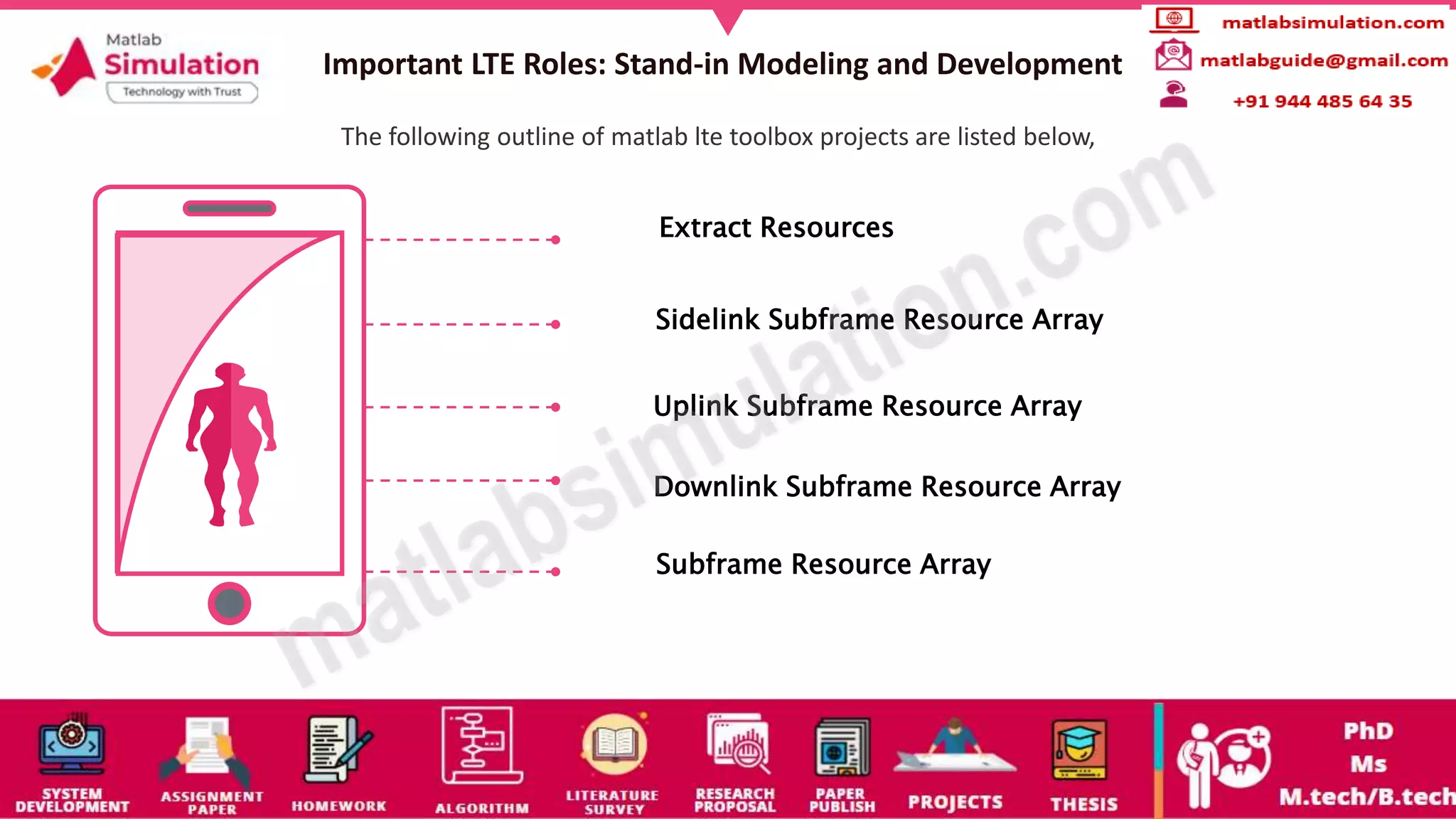 Matlab Simulation
Technology with Trust

Important LTE Roles: Stand-in Modeling and Development

matlabsimulation.com
matlabguide@gmail.com
+91 944 485 64 35

The following outline of matlab lte toolbox projects are listed below,

Extract Resources

Sidelink Subframe Resource Array

Uplink Subframe Resource Array

Downlink Subframe Resource Array

Subframe Resource Array

matlabsimulation.com

SYSTEM DEVELOPMENT
ASSIGNMENT PAPER
HOMEWORK
ALGORITHM
LITERATURE SURVEY
RESEARCH PROPOSAL
PAPER PUBLISH
PROJECTS
THESIS
PhD
Ms
M.tech/B.tech